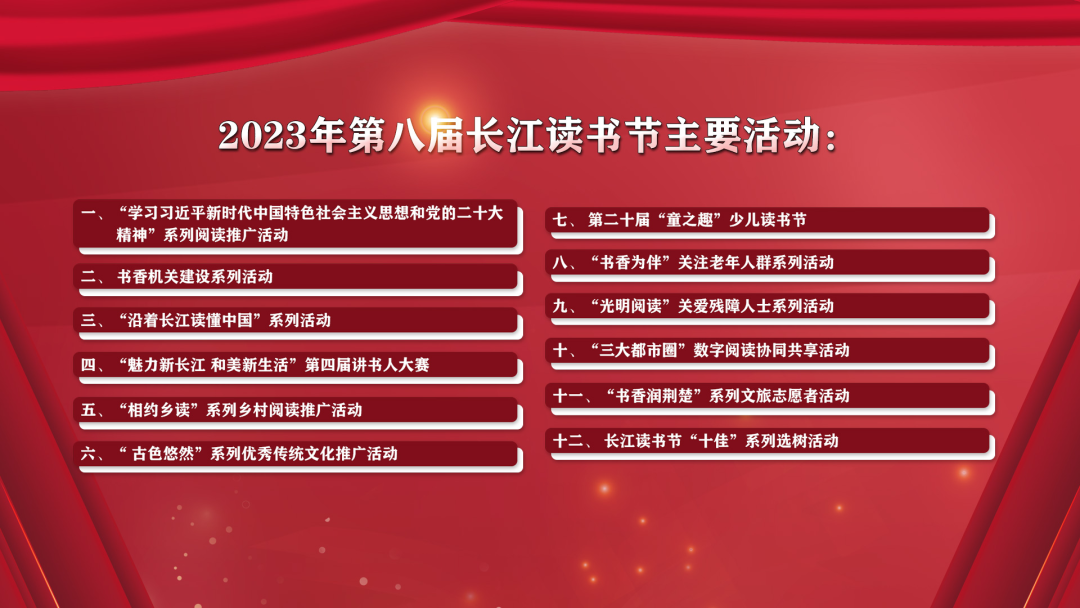 2023年第八届长江读书节主要活动：

一、“学习习近平新时代中国特色社会主义思想和党的二十大精神”系列阅读推广活动

二、书香机关建设系列活动

三、“沿着长江读懂中国”系列活动

四、“魅力新长江 和美新生活”第四届讲书人大赛

五、“相约乡读”系列乡村阅读推广活动

六、“ 古色悠然”系列优秀传统文化推广活动

七、第二十届“童之趣”少儿读书节

八、“书香为伴”关注老年人群系列活动

九、“光明阅读”关爱残障人士系列活动

十、“三大都市圈”数字阅读协同共享活动

十一、“书香润荆楚”系列文旅志愿者活动

十二、长江读书节“十佳”系列选树活动